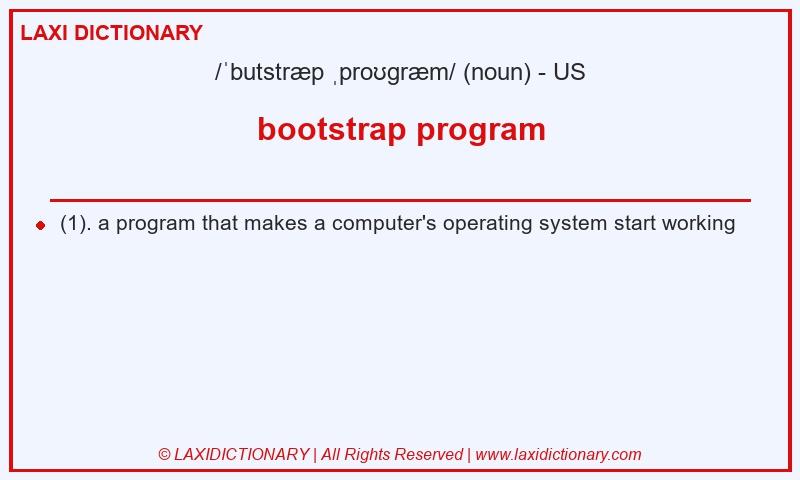 LAXI DICTIONARY

/ˈbutstræp ˌproʊgræm/ (noun) - US

bootstrap program

(1). a program that makes a computer's operating system start working

© LAXIDICTIONARY | All Rights Reserved | www.laxidictionary.com